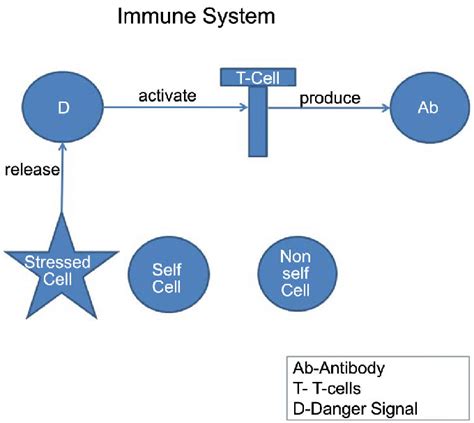 Immune System

D

activate

T-Cell

produce

Ab

release

Stressed Cell

Self Cell

Non self Cell

Ab-Antibody
T- T-cells
D-Danger Signal